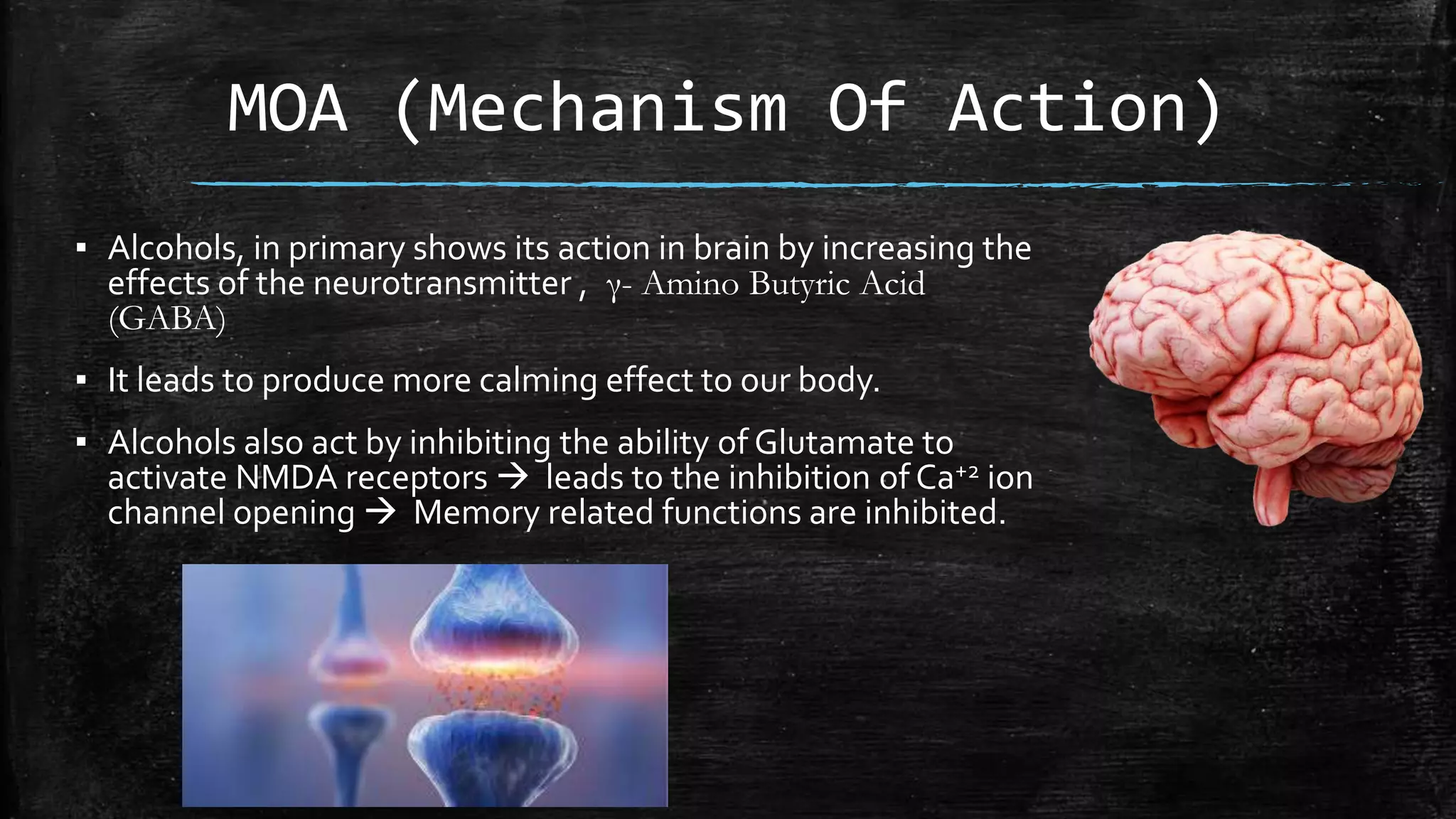 MOA (Mechanism Of Action)

▪ Alcohols, in primary shows its action in brain by increasing the effects of the neurotransmitter , γ- Amino Butyric Acid (GABA)

▪ It leads to produce more calming effect to our body.

▪ Alcohols also act by inhibiting the ability of Glutamate to activate NMDA receptors → leads to the inhibition of $Ca^{+2}$ ion channel opening → Memory related functions are inhibited.